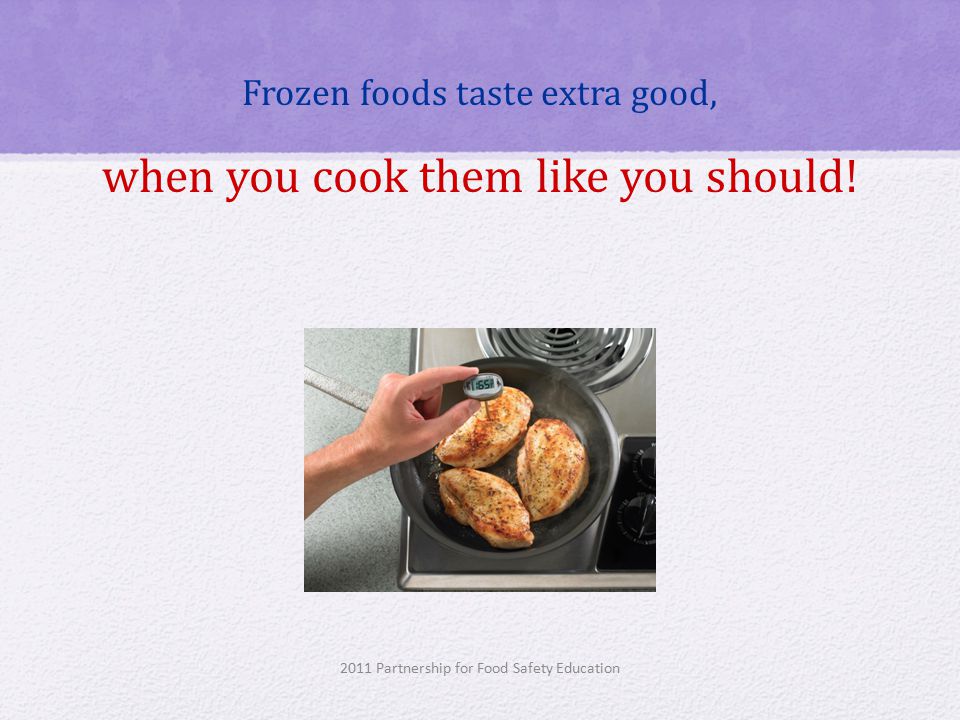 Frozen foods taste extra good,

when you cook them like you should!

165

2011 Partnership for Food Safety Education